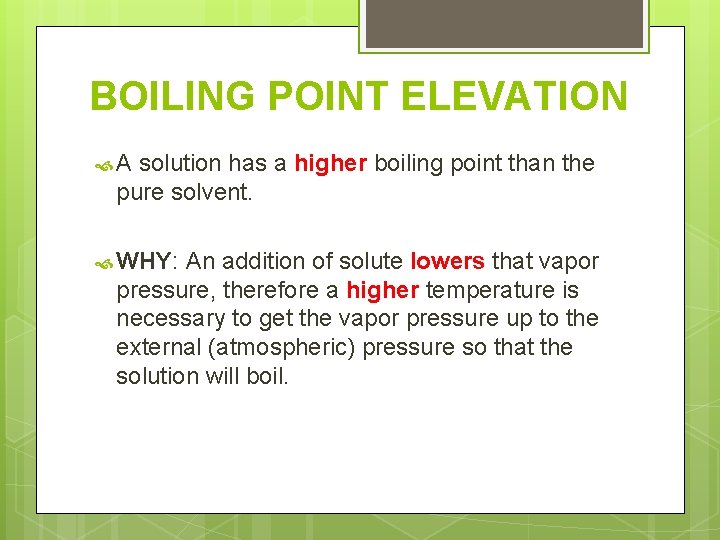 BOILING POINT ELEVATION

A solution has a higher boiling point than the pure solvent.

WHY: An addition of solute lowers that vapor pressure, therefore a higher temperature is necessary to get the vapor pressure up to the external (atmospheric) pressure so that the solution will boil.